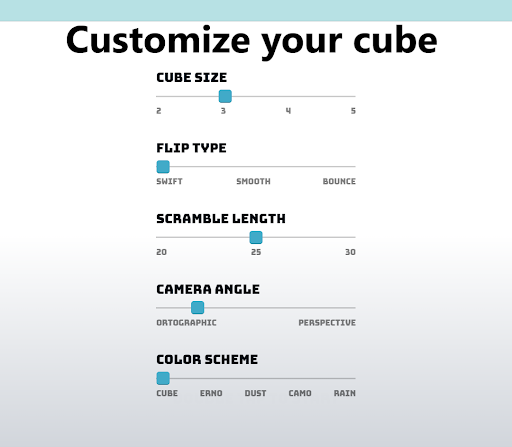 Customize your cube

CUBE SIZE

2 3 4 5

FLIP TYPE

SWIFT SMOOTH BOUNCE

SCRAMBLE LENGTH

20 25 30

CAMERA ANGLE

ORTOGRAPHIC PERSPECTIVE

COLOR SCHEME

CUBE ERNO DUST CAMO RAIN